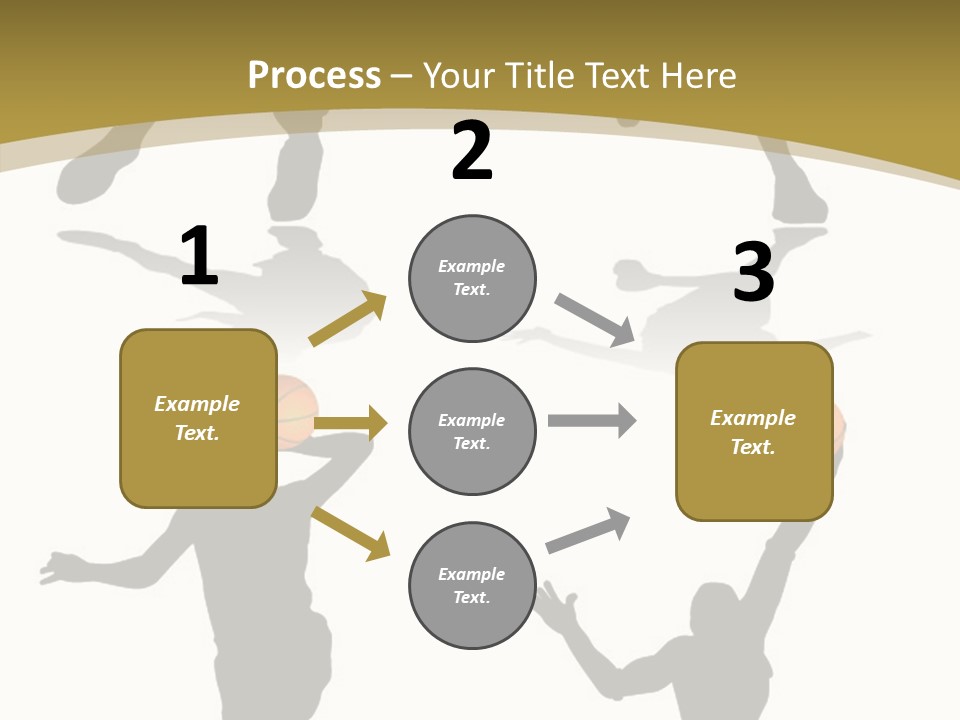 Process – Your Title Text Here

1

Example Text.

2

Example Text.

Example Text.

Example Text.

3

Example Text.